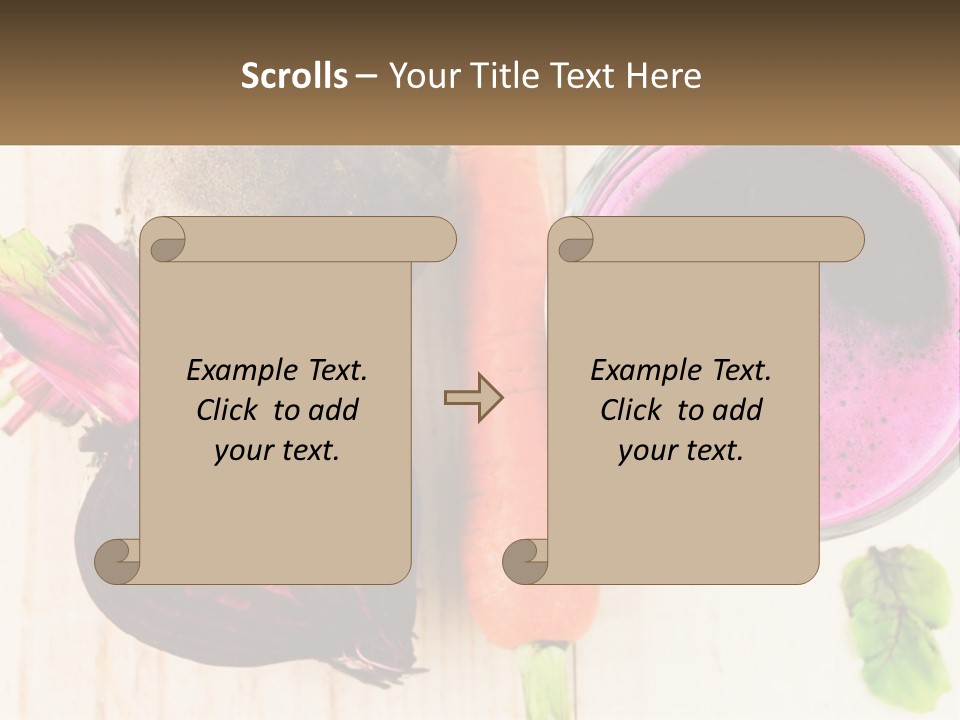 Scrolls – Your Title Text Here

Example Text. Click to add your text.

Example Text. Click to add your text.